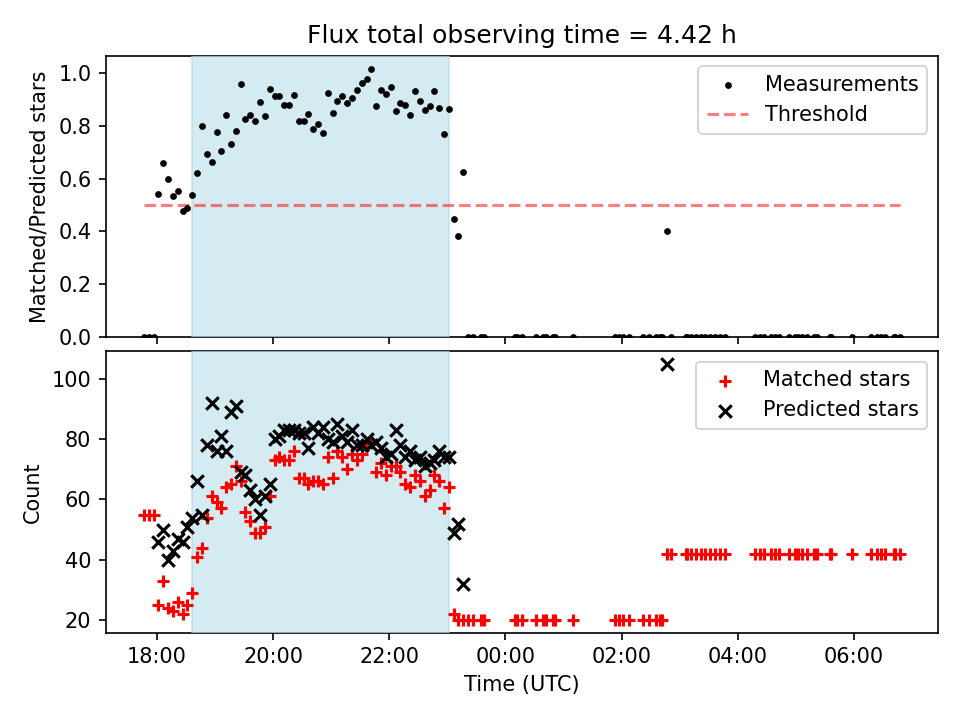 Flux total observing time = 4.42 h

Matched/Predicted stars

1.0
0.8
0.6
0.4
0.2
0.0

Measurements
Threshold

Count

100
80
60
40
20

Matched stars
Predicted stars

18:00
20:00
22:00
00:00
02:00
04:00
06:00

Time (UTC)